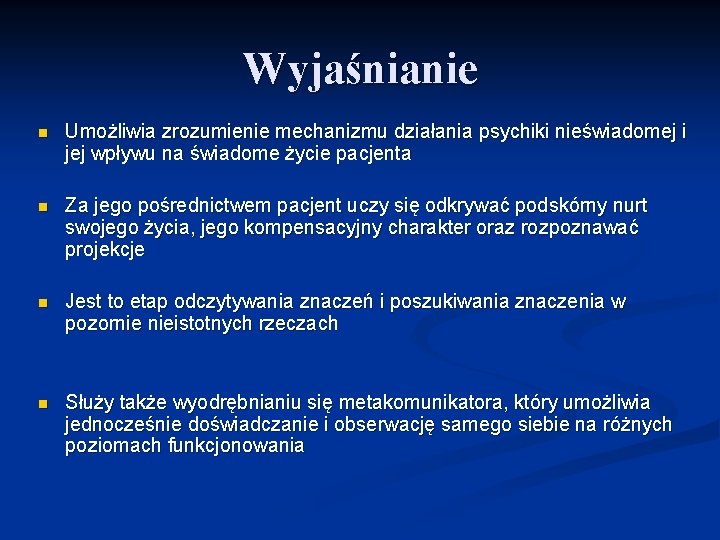 Wyjaśnianie

Umożliwia zrozumienie mechanizmu działania psychiki nieświadomej i jej wpływu na świadome życie pacjenta

Za jego pośrednictwem pacjent uczy się odkrywać podskórny nurt swojego życia, jego kompensacyjny charakter oraz rozpoznawać projekcje

Jest to etap odczytywania znaczeń i poszukiwania znaczenia w pozornie nieistotnych rzeczach

Służy także wyodrębnianiu się metakomunikatora, który umożliwia jednocześnie doświadczanie i obserwację samego siebie na różnych poziomach funkcjonowania